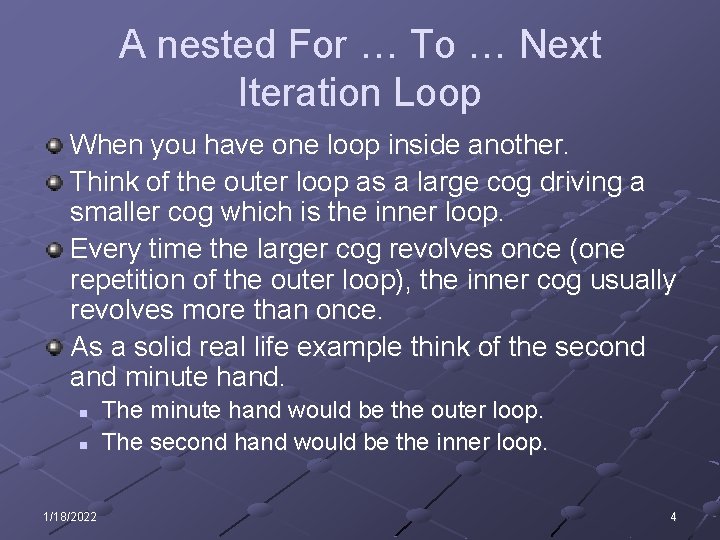 A nested For … To … Next Iteration Loop

When you have one loop inside another.

Think of the outer loop as a large cog driving a smaller cog which is the inner loop.

Every time the larger cog revolves once (one repetition of the outer loop), the inner cog usually revolves more than once.

As a solid real life example think of the second and minute hand.

The minute hand would be the outer loop.

The second hand would be the inner loop.

1/18/2022

4